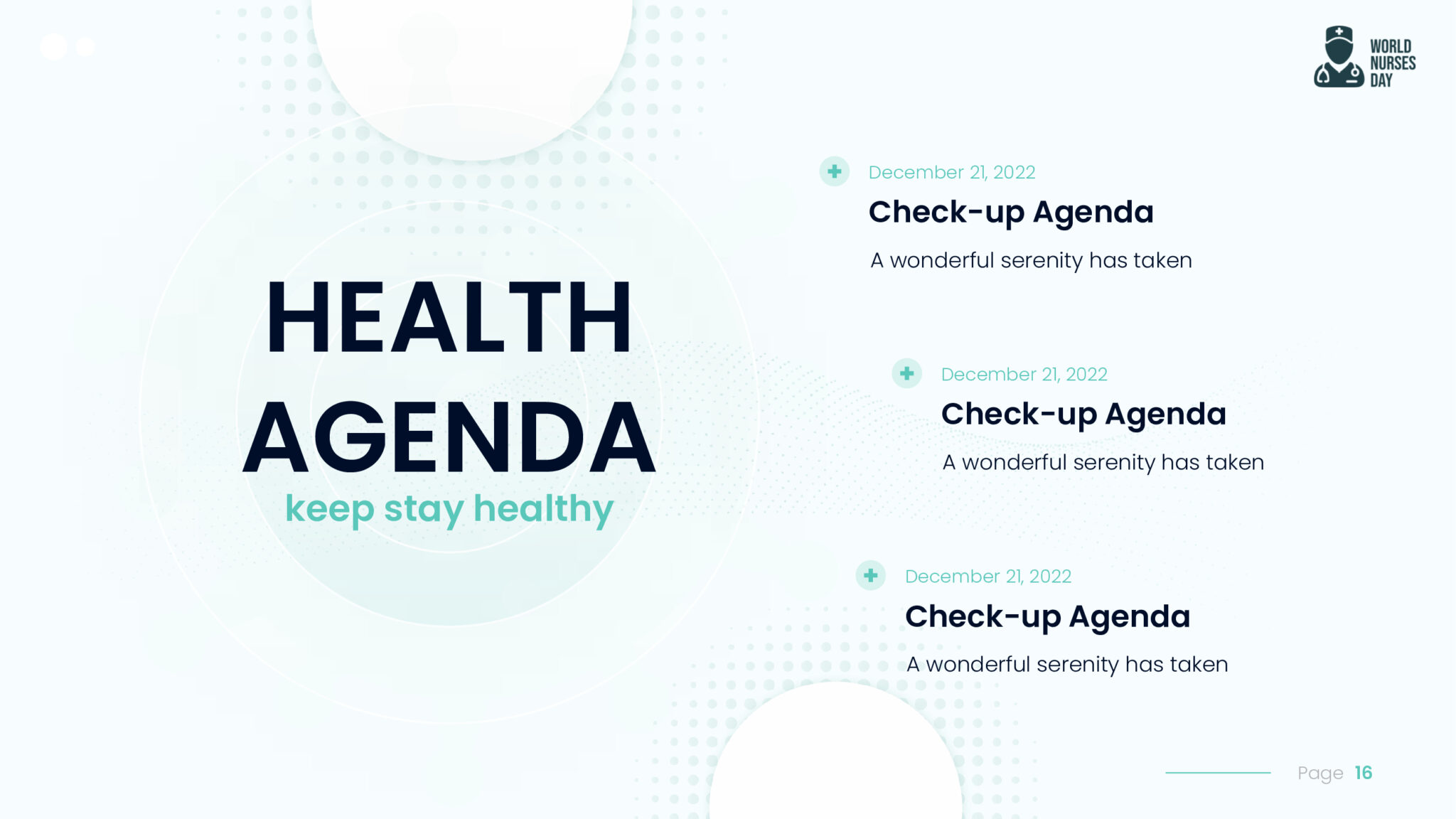 WORLD NURSES DAY

HEALTH AGENDA

keep stay healthy

December 21, 2022

Check-up Agenda

A wonderful serenity has taken

December 21, 2022

Check-up Agenda

A wonderful serenity has taken

December 21, 2022

Check-up Agenda

A wonderful serenity has taken

Page 16